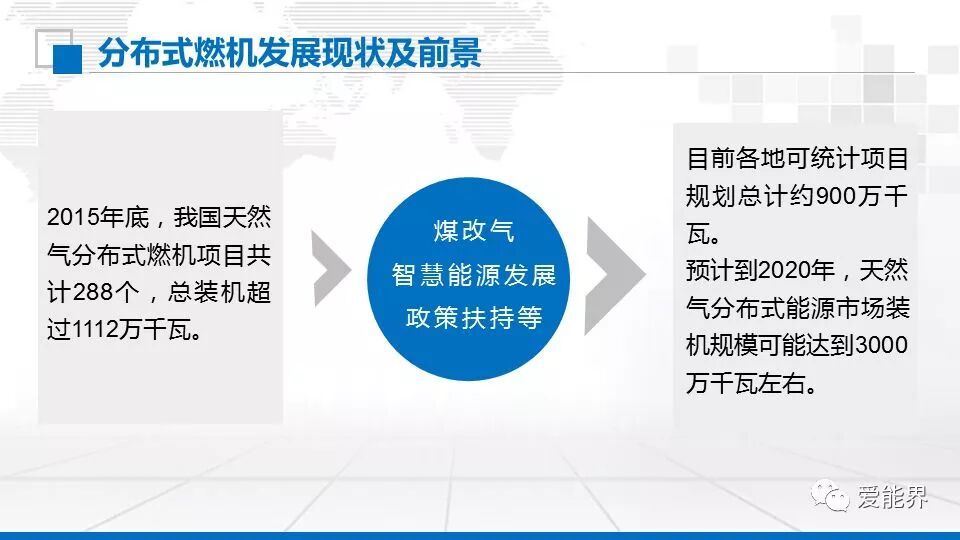 分布式燃机发展现状及前景

2015年底，我国天然气分布式燃机项目共计288个，总装机超过1112万千瓦。

煤改气
智慧能源发展
政策扶持等

目前各地可统计项目规划总计约900万千瓦。
预计到2020年，天然气分布式能源市场装机规模可能达到3000万千瓦左右。

爱能界